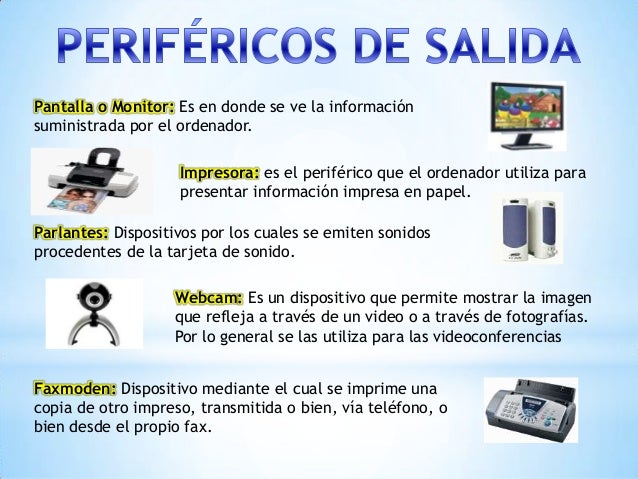 PERIFÉRICOS DE SALIDA

Pantalla o Monitor: Es en donde se ve la información suministrada por el ordenador.

Impresora: es el periférico que el ordenador utiliza para presentar información impresa en papel.

Parlantes: Dispositivos por los cuales se emiten sonidos procedentes de la tarjeta de sonido.

Webcam: Es un dispositivo que permite mostrar la imagen que refleja a través de un video o a través de fotografías. Por lo general se las utiliza para las videoconferencias

Faxmoden: Dispositivo mediante el cual se imprime una copia de otro impreso, transmitida o bien, vía teléfono, o bien desde el propio fax.